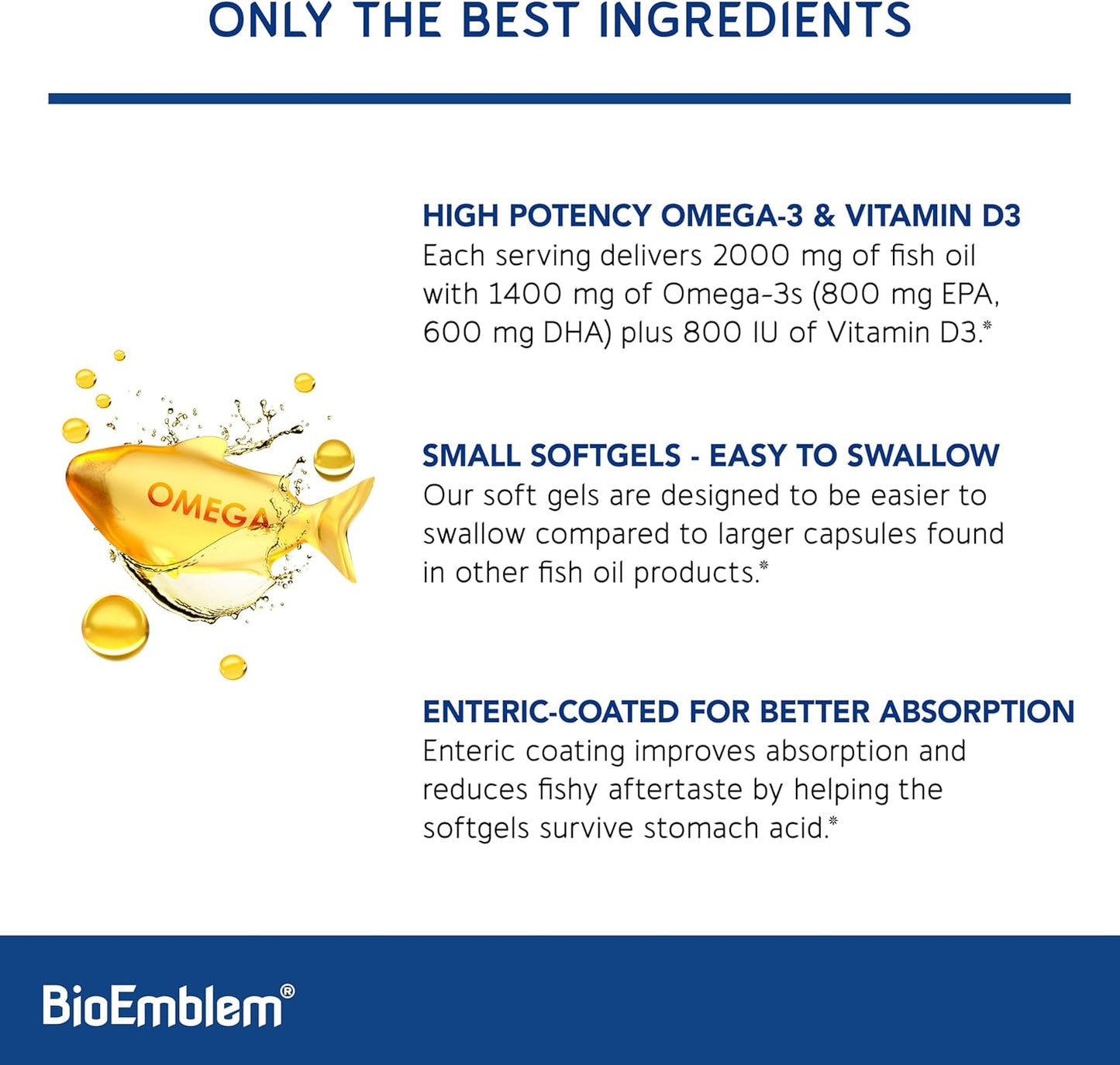 ONLY THE BEST INGREDIENTS

OMEGA

HIGH POTENCY OMEGA-3 & VITAMIN D3
Each serving delivers 2000 mg of fish oil with 1400 mg of Omega-3s (800 mg EPA, 600 mg DHA) plus 800 IU of Vitamin D3.*

SMALL SOFTGELS - EASY TO SWALLOW
Our soft gels are designed to be easier to swallow compared to larger capsules found in other fish oil products.*

ENTERIC-COATED FOR BETTER ABSORPTION
Enteric coating improves absorption and reduces fishy aftertaste by helping the softgels survive stomach acid.*

BioEmblem®